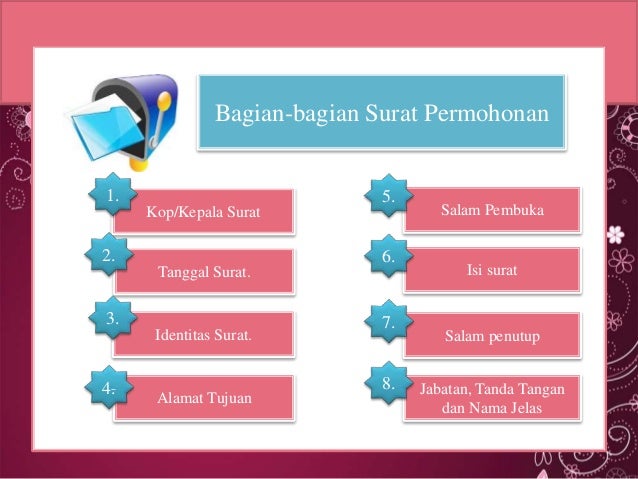 Bagian-bagian Surat Permohonan

1. Kop/Kepala Surat

2. Tanggal Surat.

3. Identitas Surat.

4. Alamat Tujuan

5. Salam Pembuka

6. Isi surat

7. Salam penutup

8. Jabatan, Tanda Tangan dan Nama Jelas